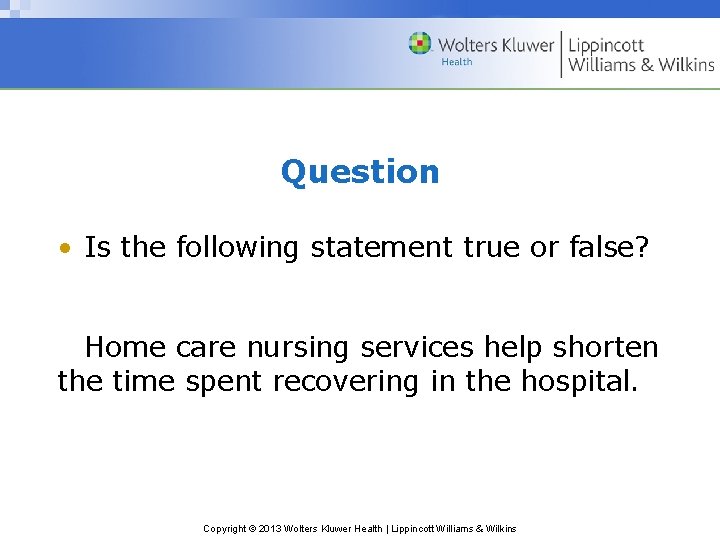 Wolters Kluwer Health | Lippincott Williams & Wilkins

Question

• Is the following statement true or false?

Home care nursing services help shorten the time spent recovering in the hospital.

Copyright © 2013 Wolters Kluwer Health | Lippincott Williams & Wilkins